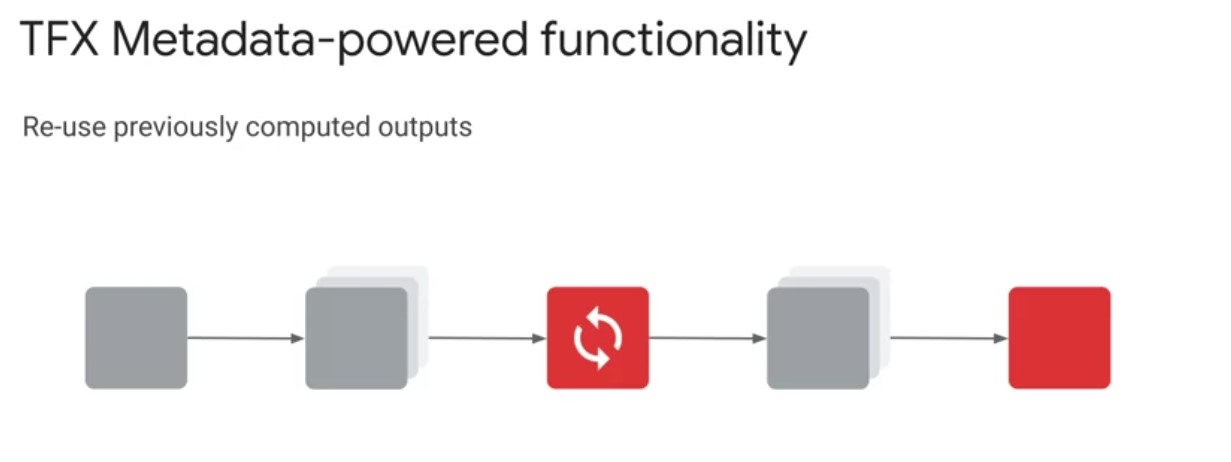 TFX Metadata-powered functionality

Re-use previously computed outputs